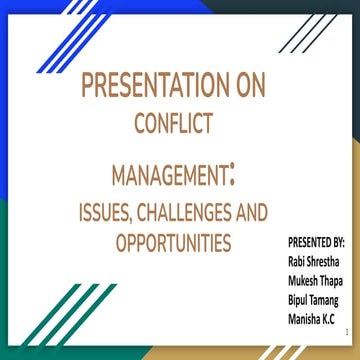 PRESENTATION ON CONFLICT MANAGEMENT:

ISSUES, CHALLENGES AND OPPORTUNITIES

PRESENTED BY:
Rabi Shrestha
Mukesh Thapa
Bipul Tamang
Manisha K.C

1